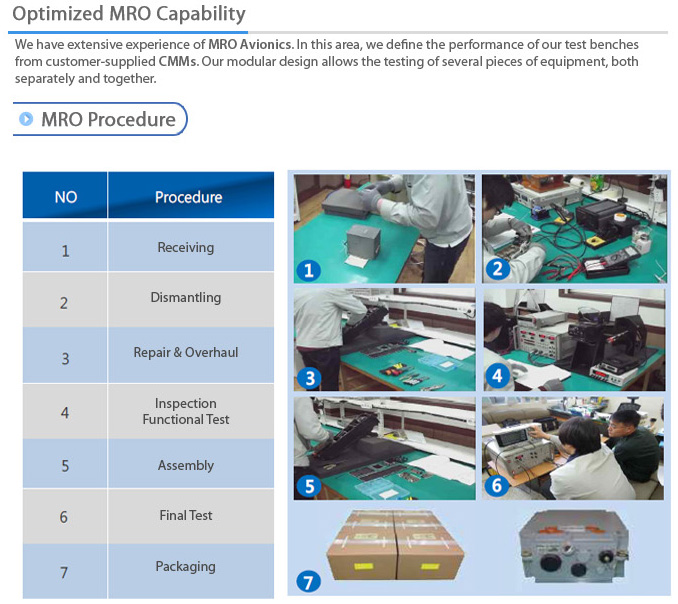 Optimized MRO Capability

We have extensive experience of MRO Avionics. In this area, we define the performance of our test benches from customer-supplied CMMs. Our modular design allows the testing of several pieces of equipment, both separately and together.

MRO Procedure

| NO | Procedure |
|---|---|
| 1 | Receiving |
| 2 | Dismantling |
| 3 | Repair & Overhaul |
| 4 | Inspection Functional Test |
| 5 | Assembly |
| 6 | Final Test |
| 7 | Packaging |

1
2
3
4
5
6
7